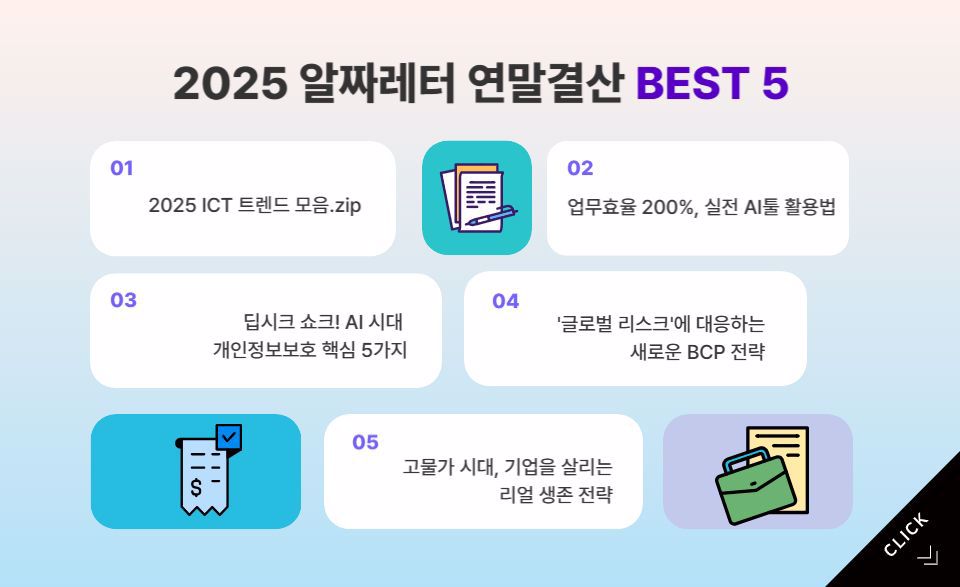 2025 알짜레터 연말결산 BEST 5

01
2025 ICT 트렌드 모음.zip

02
업무효율 200%, 실전 AI툴 활용법

03
딥시크 쇼크! AI 시대 개인정보보호 핵심 5가지

04
'글로벌 리스크'에 대응하는 새로운 BCP 전략

$

05
고물가 시대, 기업을 살리는 리얼 생존 전략

CLICK